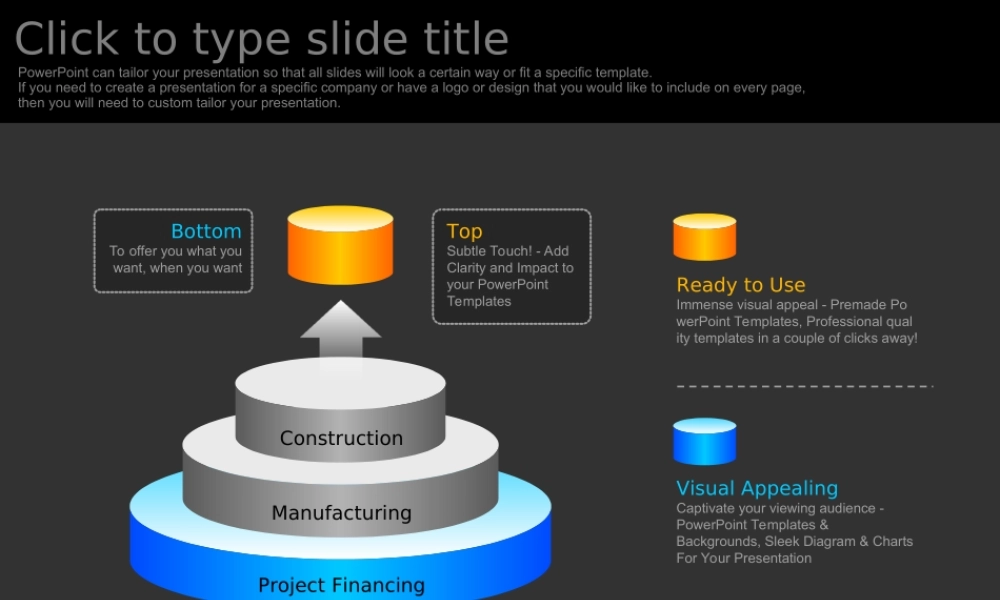 Click to type slide title
PowerPoint can tailor your presentation so that all slides will look a certain way or fit a specific template. If you need to create a presentation for a specific company or have a logo or design that you would like to include on every page, then you will need to custom tailor your presentation.

Bottom
To offer you what you want, when you want

Top
Subtle Touch! - Add Clarity and Impact to your PowerPoint Templates

Construction

Manufacturing

Project Financing

Ready to Use
Immense visual appeal - Premade Po werPoint Templates, Professional qual ity templates in a couple of clicks away!

Visual Appealing
Captivate your viewing audience - PowerPoint Templates & Backgrounds, Sleek Diagram & Charts For Your Presentation